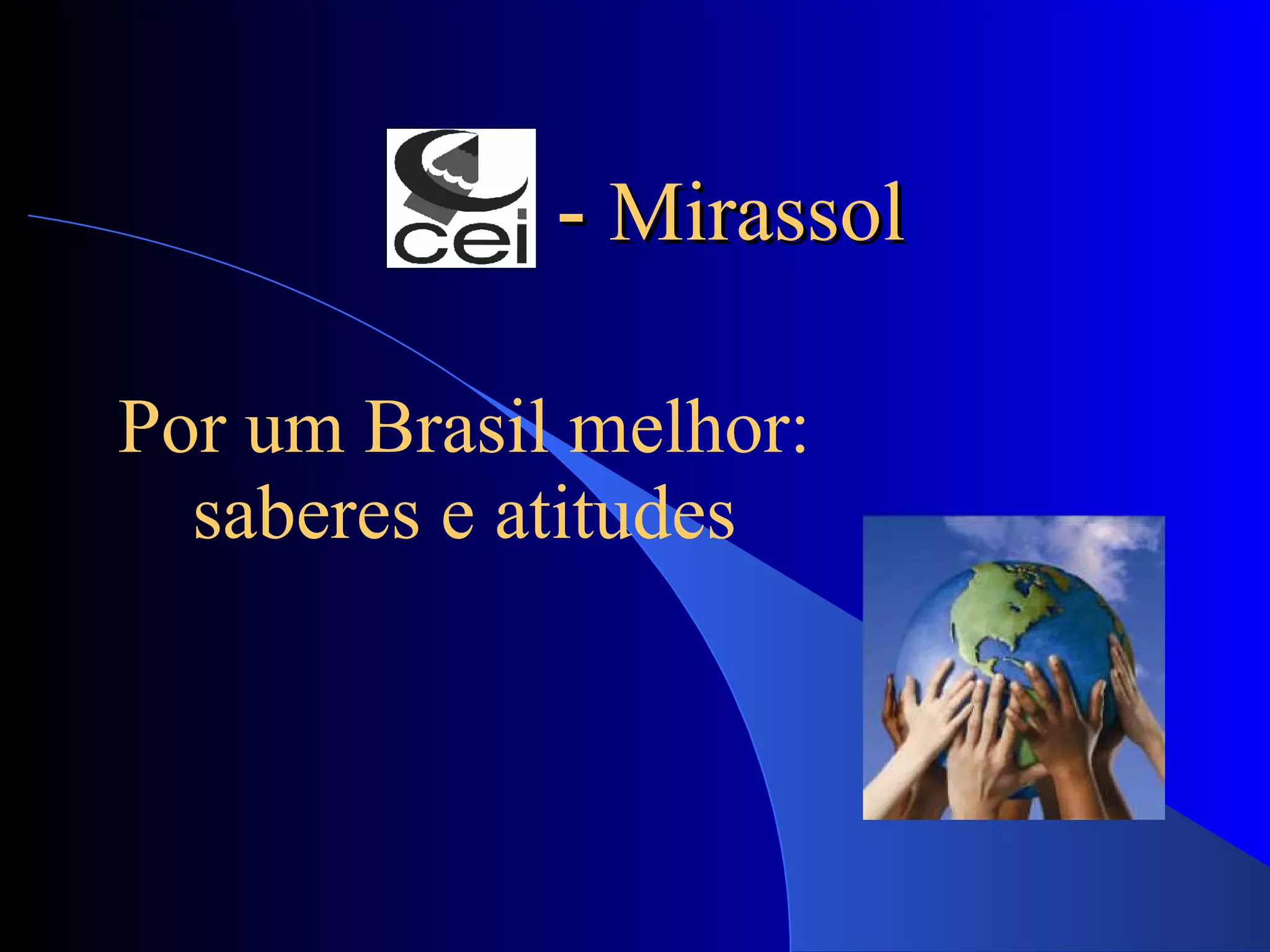 cei - Mirassol

Por um Brasil melhor: saberes e atitudes